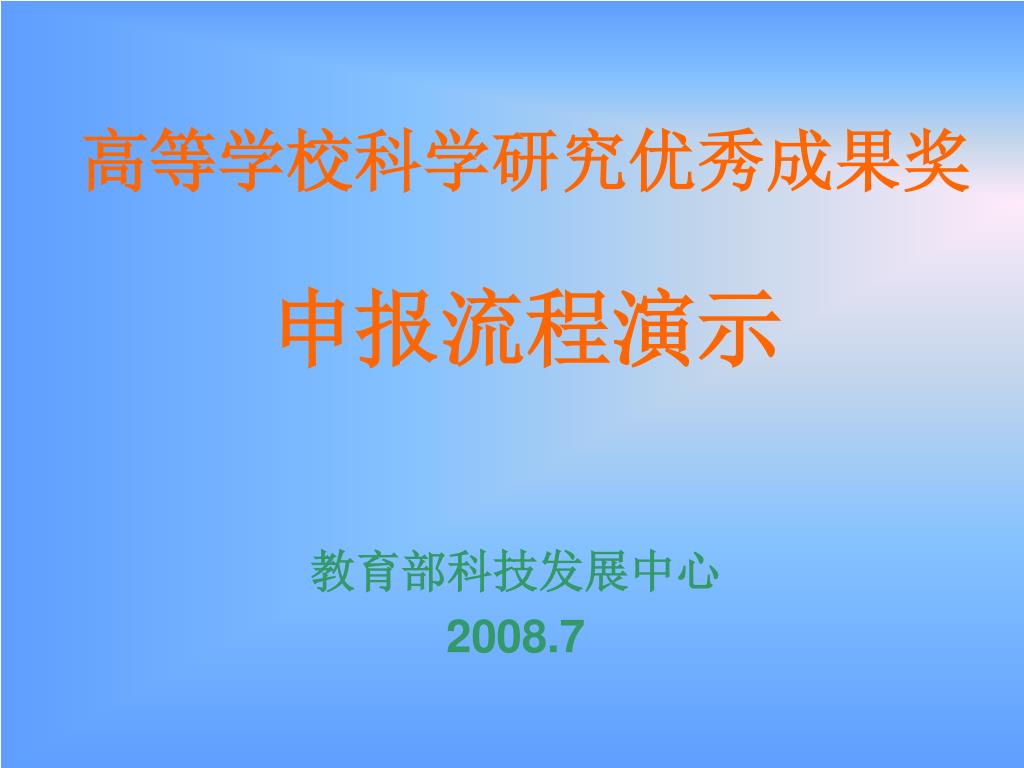 高等学校科学研究优秀成果奖

申报流程演示

教育部科技发展中心
2008.7